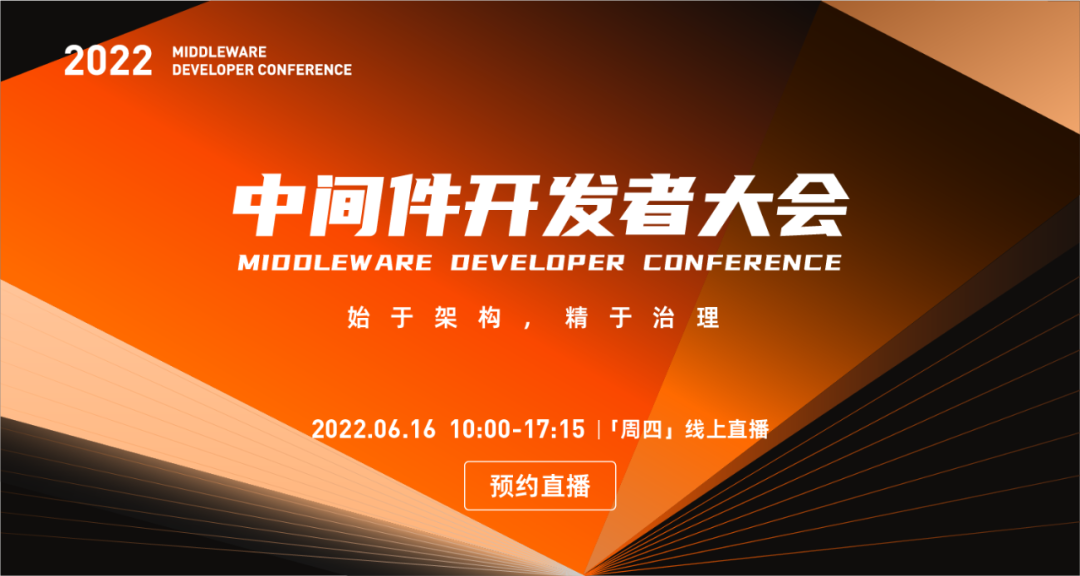 2022 MIDDLEWARE DEVELOPER CONFERENCE

中间件开发者大会

MIDDLEWARE DEVELOPER CONFERENCE

始于架构，精于治理

2022.06.16 10:00-17:15 |「周四」线上直播

预约直播